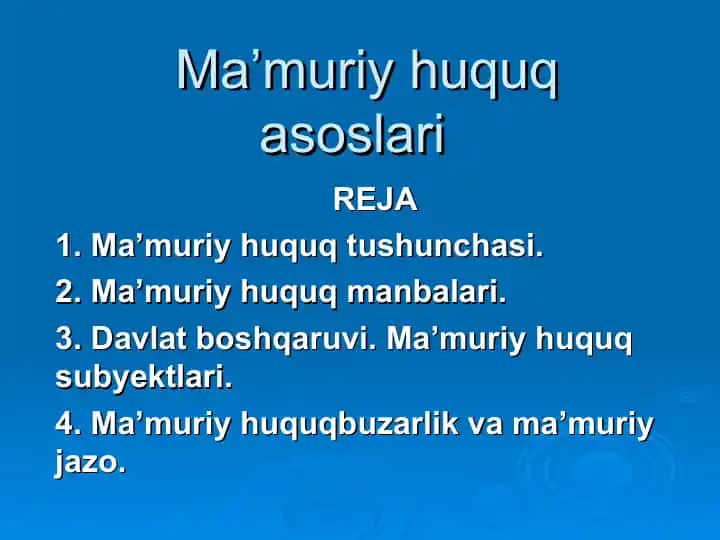 Ma’muriy huquq asoslari

REJA

1. Ma’muriy huquq tushunchasi.

2. Ma’muriy huquq manbalari.

3. Davlat boshqaruvi. Ma’muriy huquq subyektlari.

4. Ma’muriy huquqbuzarlik va ma’muriy jazo.